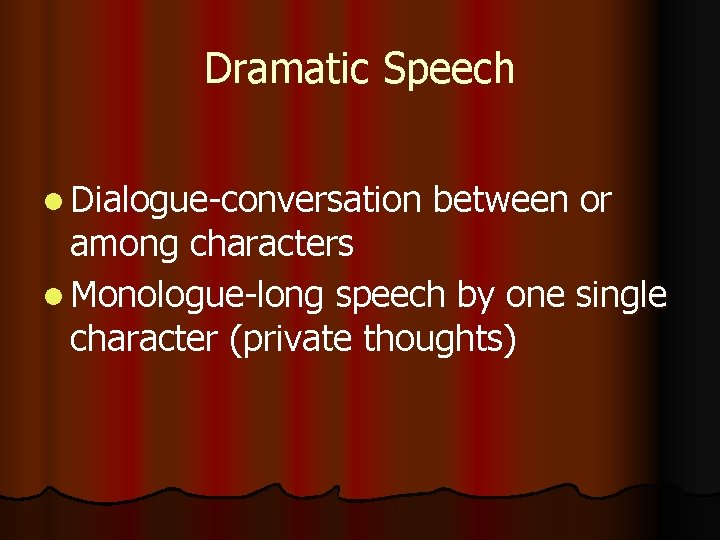 Dramatic Speech

- Dialogue-conversation between or among characters
- Monologue-long speech by one single character (private thoughts)